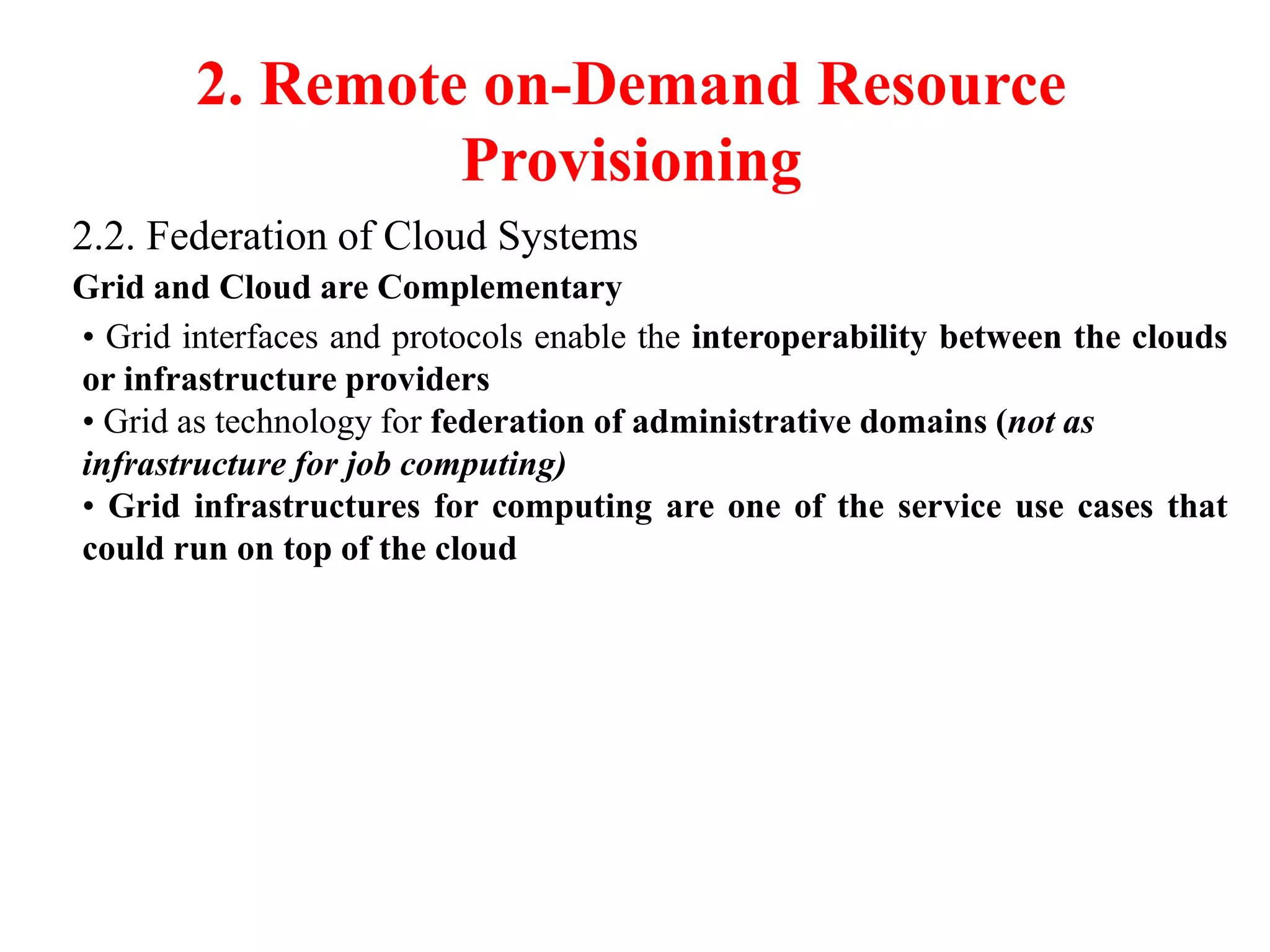 2. Remote on-Demand Resource Provisioning

2.2. Federation of Cloud Systems

Grid and Cloud are Complementary

• Grid interfaces and protocols enable the interoperability between the clouds or infrastructure providers

• Grid as technology for federation of administrative domains (not as infrastructure for job computing)

• Grid infrastructures for computing are one of the service use cases that could run on top of the cloud